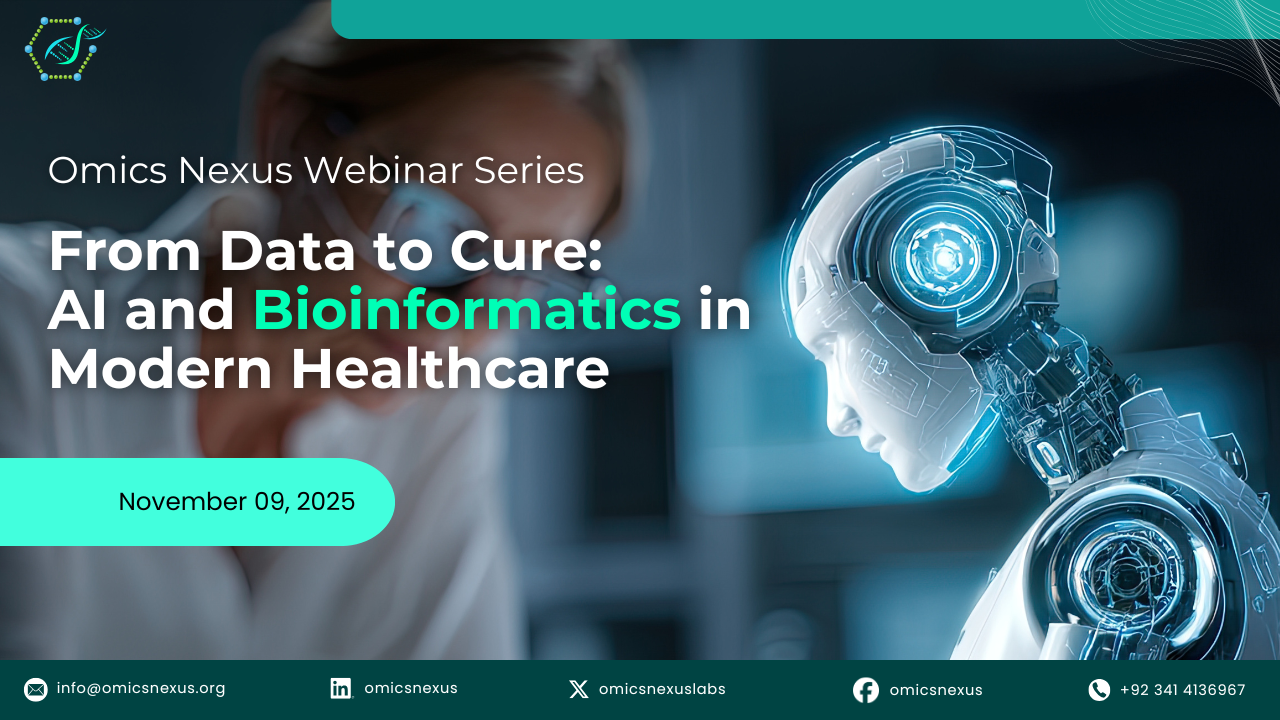 Omics Nexus Webinar Series

From Data to Cure: AI and Bioinformatics in Modern Healthcare

November 09, 2025

info@omicsnexus.org omicsnexus omicsnexuslabs omicsnexus +92 341 4136967